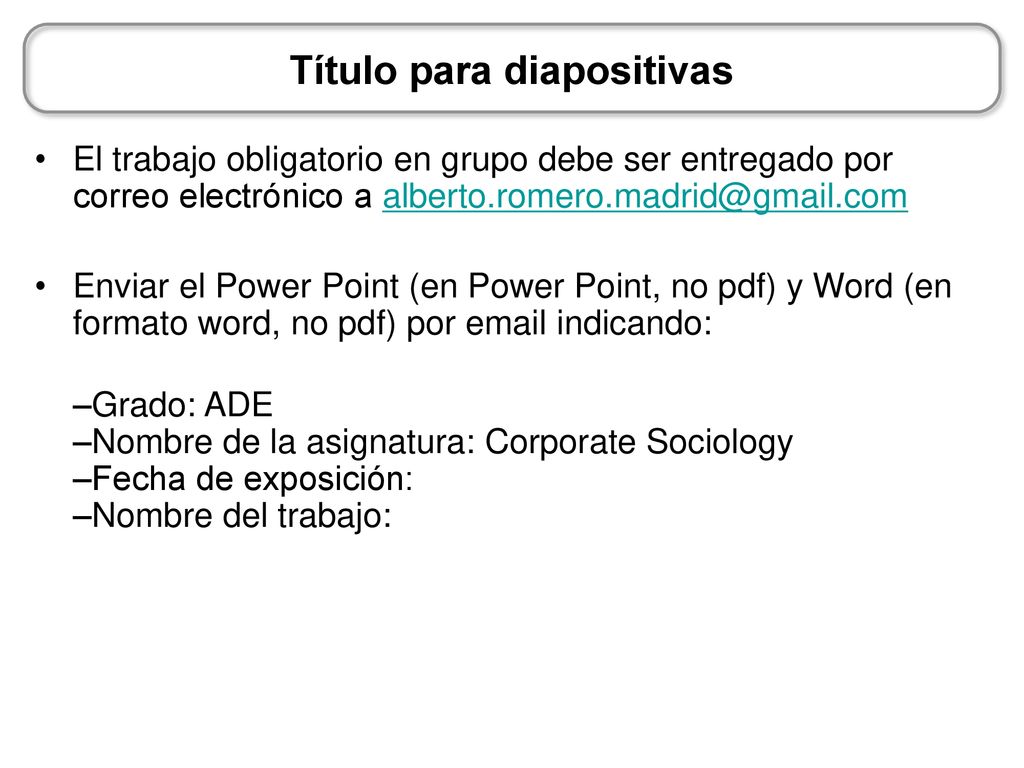 Título para diapositivas

• El trabajo obligatorio en grupo debe ser entregado por correo electrónico a alberto.romero.madrid@gmail.com

• Enviar el Power Point (en Power Point, no pdf) y Word (en formato word, no pdf) por email indicando:

–Grado: ADE
–Nombre de la asignatura: Corporate Sociology
–Fecha de exposición:
–Nombre del trabajo: